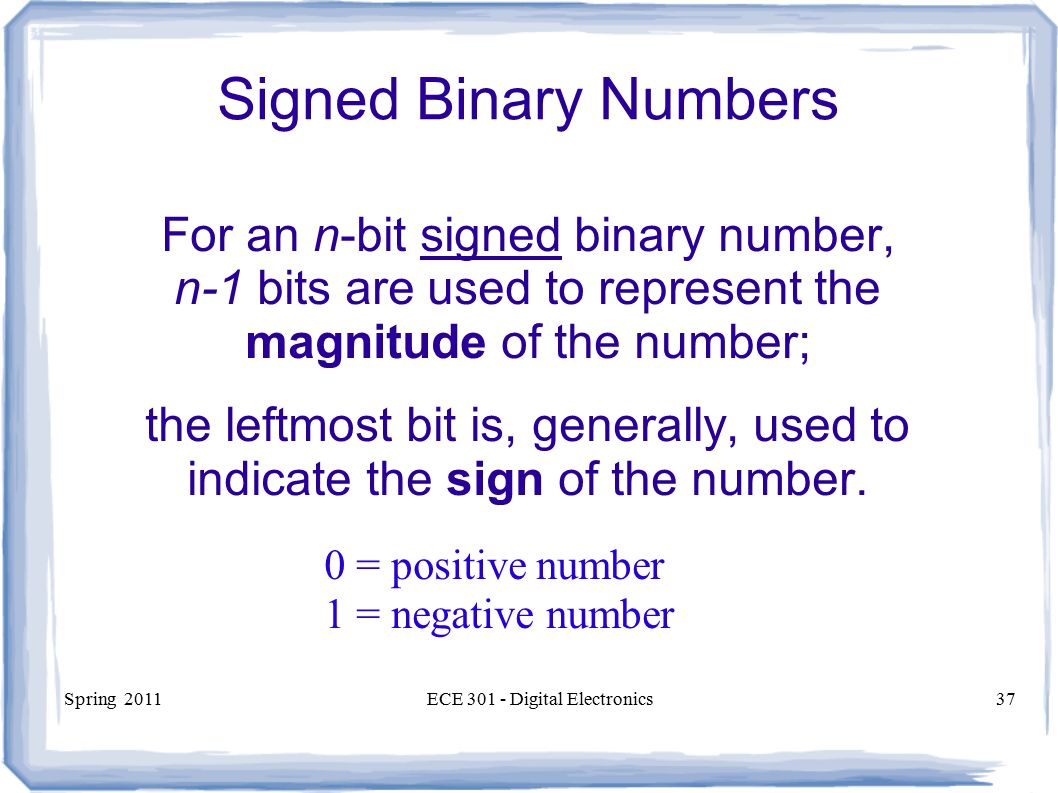 Signed Binary Numbers

For an n-bit signed binary number, n-1 bits are used to represent the magnitude of the number;

the leftmost bit is, generally, used to indicate the sign of the number.

0 = positive number
1 = negative number

Spring 2011

ECE 301 - Digital Electronics

37